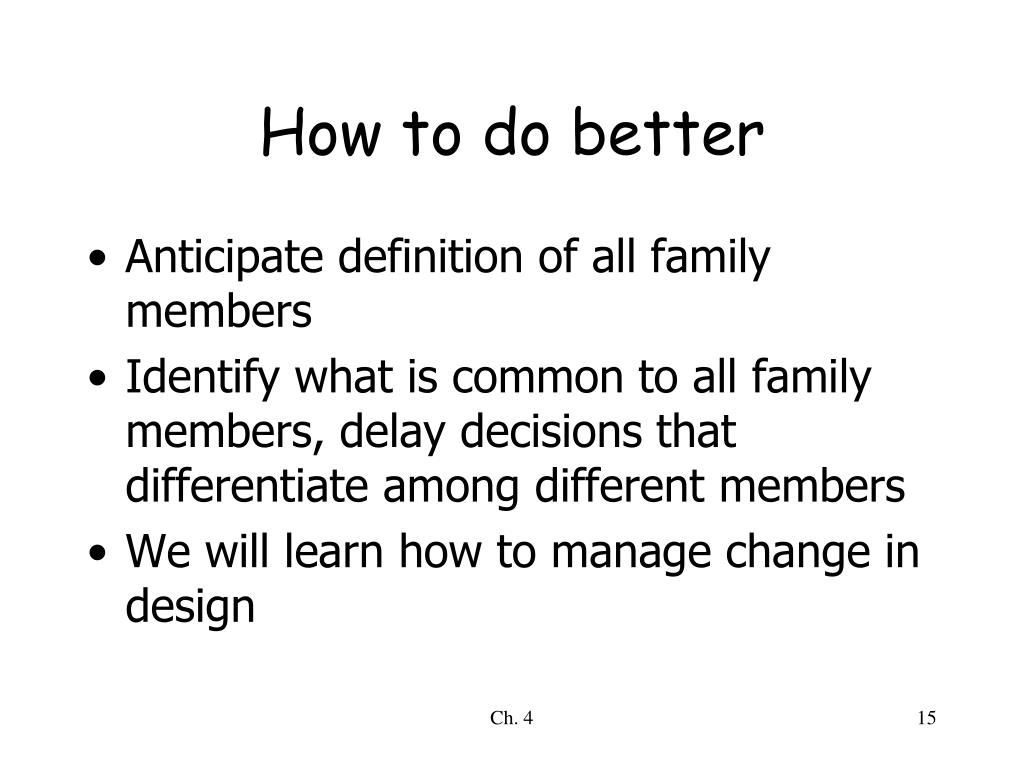 How to do better

• Anticipate definition of all family members
• Identify what is common to all family members, delay decisions that differentiate among different members
• We will learn how to manage change in design

Ch. 4

15